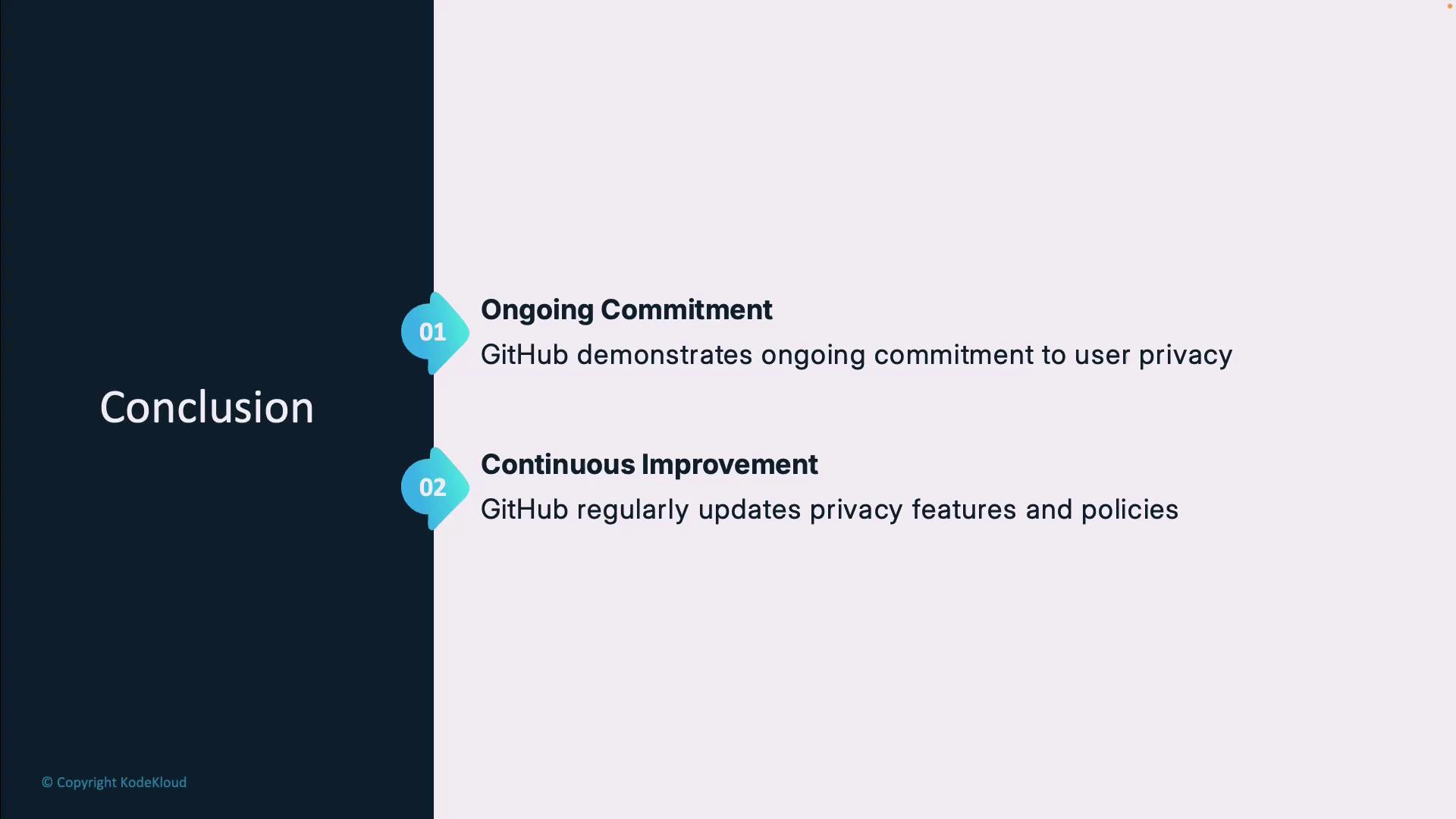 Conclusion

01
Ongoing Commitment
GitHub demonstrates ongoing commitment to user privacy

02
Continuous Improvement
GitHub regularly updates privacy features and policies

© Copyright KodeKloud